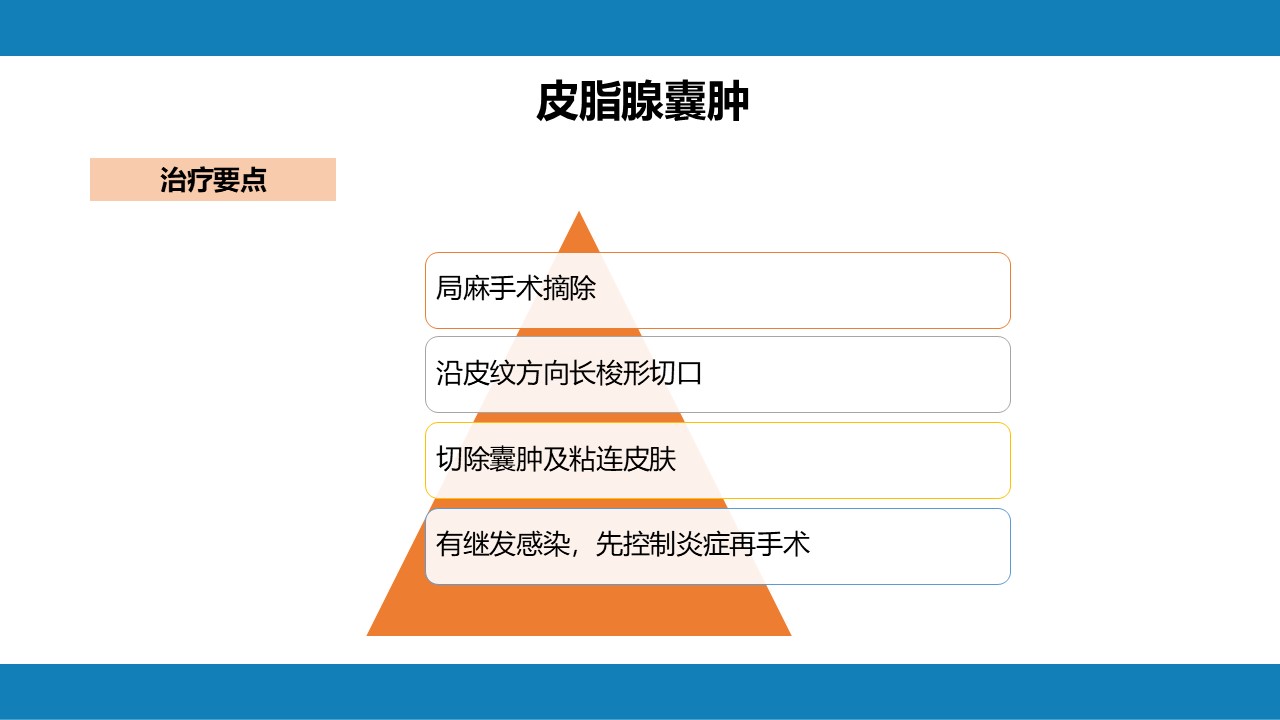 皮脂腺囊肿

治疗要点

局麻手术摘除

沿皮纹方向长梭形切口

切除囊肿及粘连皮肤

有继发感染，先控制炎症再手术